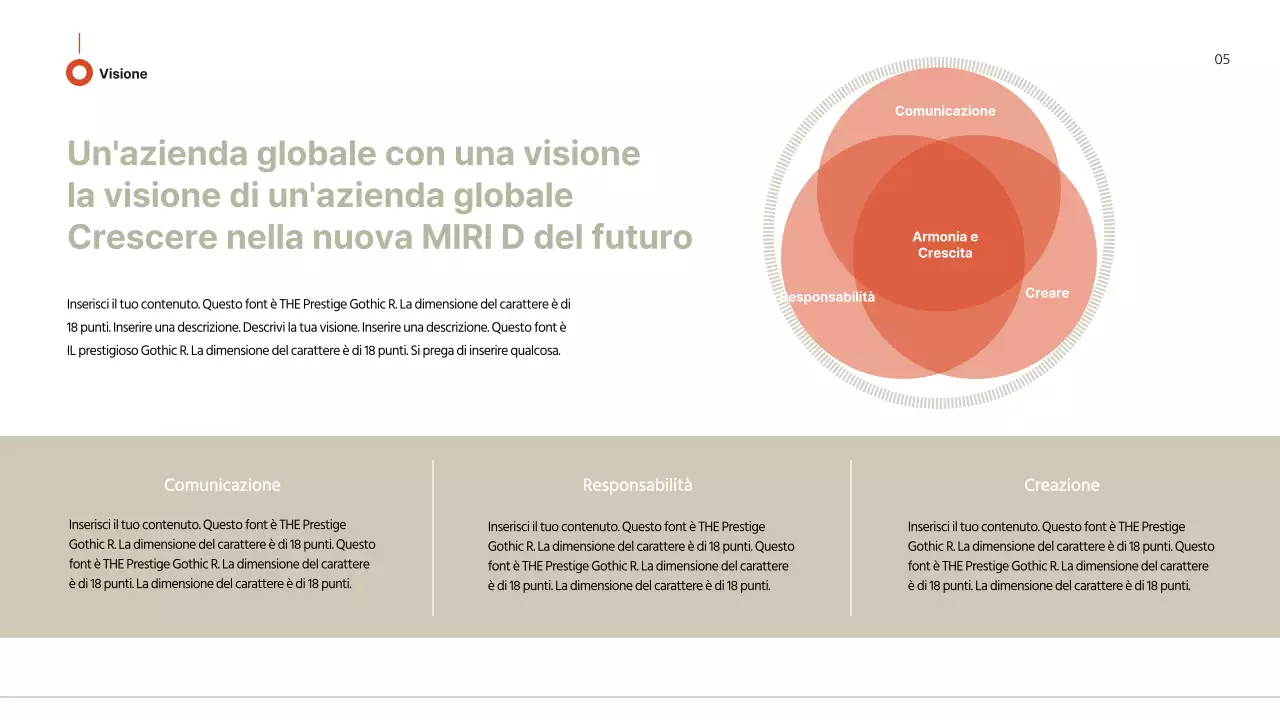 Visione

05

Un'azienda globale con una visione
la visione di un'azienda globale
Crescere nella nuova MIRI D del futuro

Inserisci il tuo contenuto. Questo font è THE Prestige Gothic R. La dimensione del carattere è di 18 punti. Inserire una descrizione. Descrivi la tua visione. Inserire una descrizione. Questo font è IL prestigioso Gothic R. La dimensione del carattere è di 18 punti. Si prega di inserire qualcosa.

Comunicazione

Armonia e Crescita

Responsabilità

Creare

Comunicazione

Inserisci il tuo contenuto. Questo font è THE Prestige Gothic R. La dimensione del carattere è di 18 punti. Questo font è THE Prestige Gothic R. La dimensione del carattere è di 18 punti. La dimensione del carattere è di 18 punti.

Responsabilità

Inserisci il tuo contenuto. Questo font è THE Prestige Gothic R. La dimensione del carattere è di 18 punti. Questo font è THE Prestige Gothic R. La dimensione del carattere è di 18 punti. La dimensione del carattere è di 18 punti.

Creazione

Inserisci il tuo contenuto. Questo font è THE Prestige Gothic R. La dimensione del carattere è di 18 punti. Questo font è THE Prestige Gothic R. La dimensione del carattere è di 18 punti. La dimensione del carattere è di 18 punti.